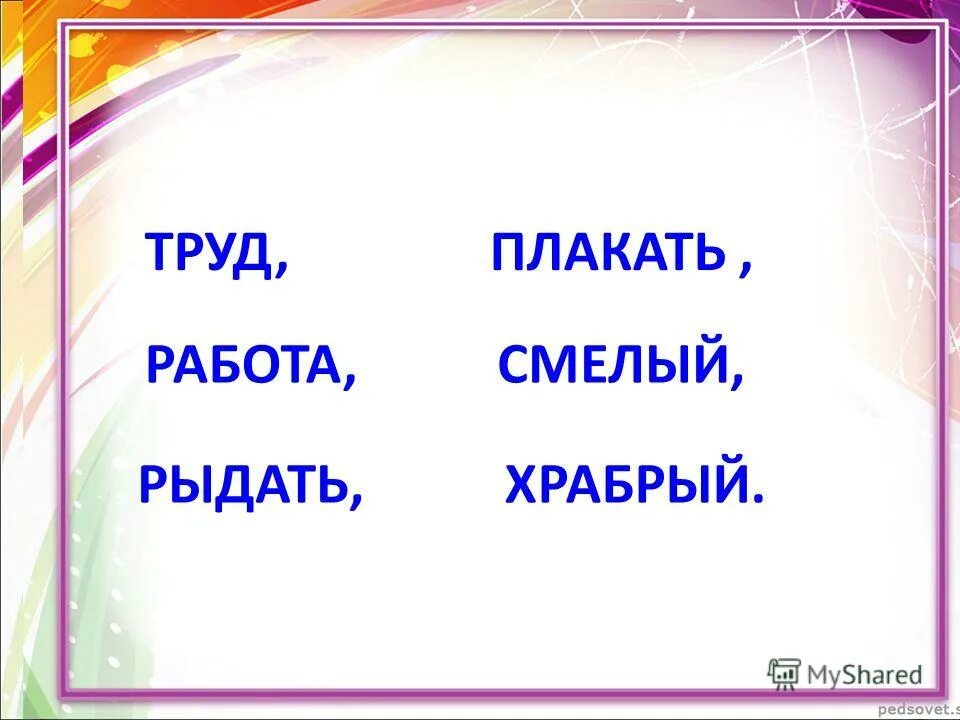 ТРУД, ПЛАКАТЬ ,

РАБОТА, СМЕЛЫЙ,

РЫДАТЬ, ХРАБРЫЙ.

MyShared

pedsovet.s